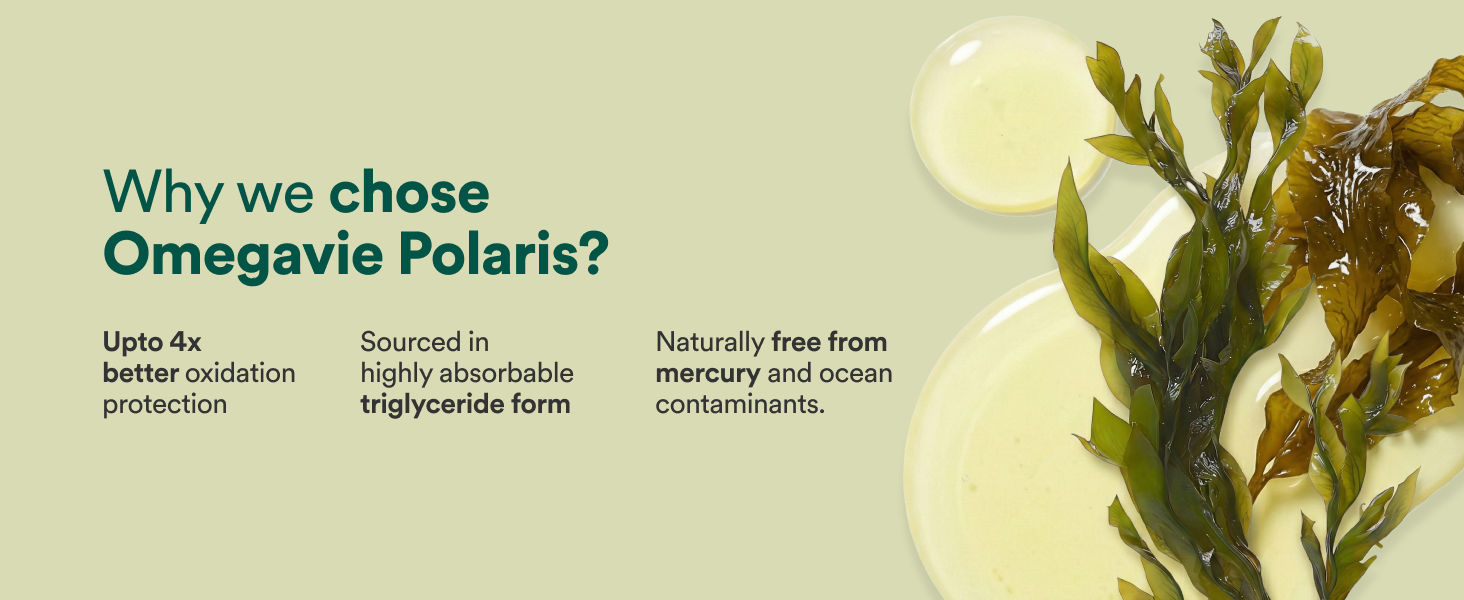 Why we chose Omegavie Polaris?

Upto 4x better oxidation protection

Sourced in highly absorbable triglyceride form

Naturally free from mercury and ocean contaminants.